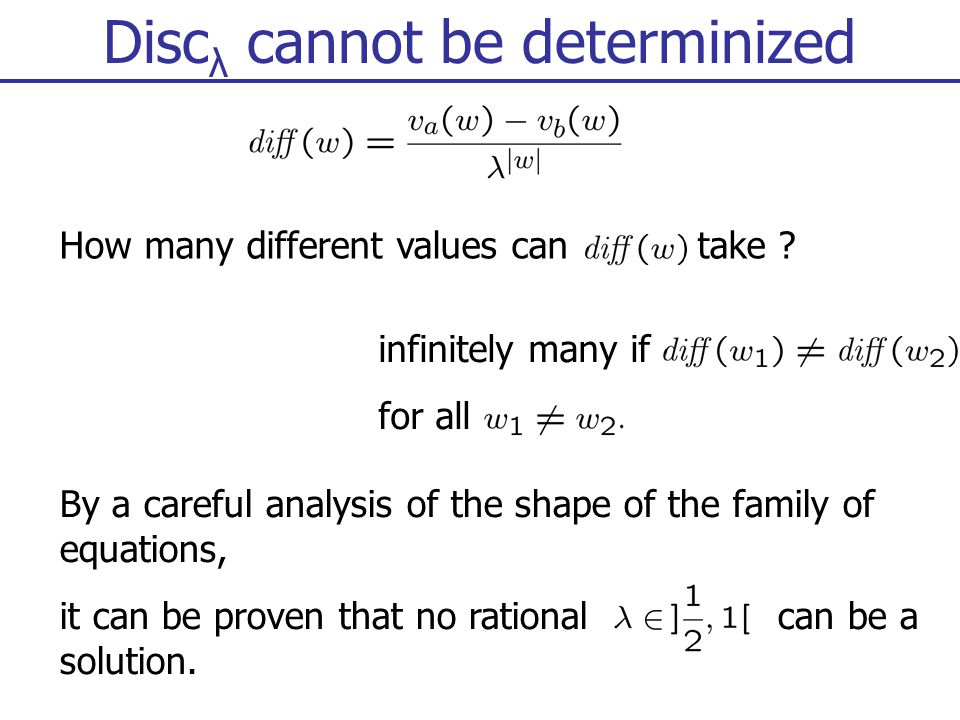 Disc$_\lambda$ cannot be determinized

$diff(w) = \frac{v_a(w) - v_b(w)}{\lambda^{|w|}}$

How many different values can $diff(w)$ take ?

infinitely many if $diff(w_1) \neq diff(w_2)$

for all $w_1 \neq w_2$.

By a careful analysis of the shape of the family of equations,

it can be proven that no rational $\lambda \in ]\frac{1}{2}, 1[$ can be a solution.